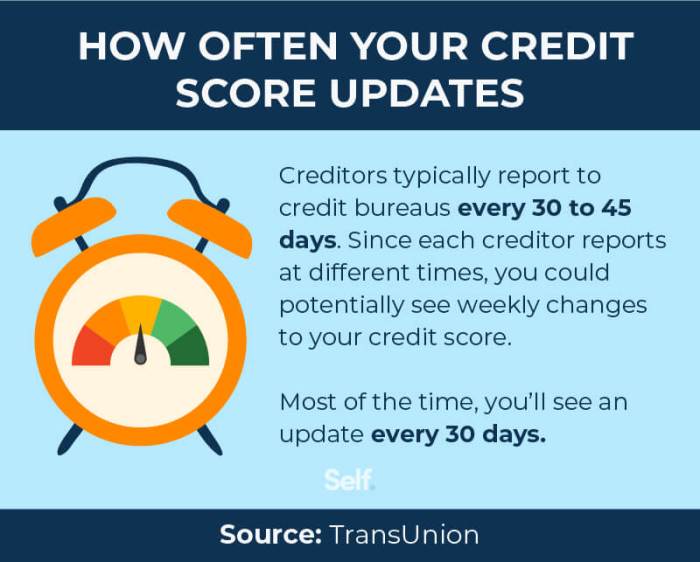 HOW OFTEN YOUR CREDIT SCORE UPDATES

Creditors typically report to credit bureaus every 30 to 45 days. Since each creditor reports at different times, you could potentially see weekly changes to your credit score.

Most of the time, you'll see an update every 30 days.

Self.

Source: TransUnion